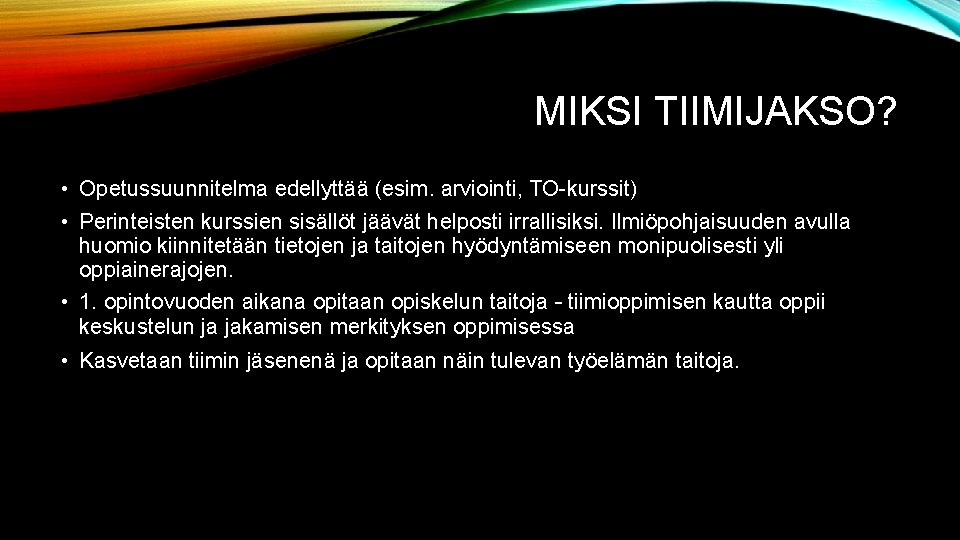 MIKSI TIIMIJAKSO?

• Opetussuunnitelma edellyttää (esim. arviointi, TO-kurssit)

• Perinteisten kurssien sisällöt jäävät helposti irrallisiksi. Ilmiöpohjaisuuden avulla huomio kiinnitetään tietojen ja taitojen hyödyntämiseen monipuolisesti yli oppiainerajojen.

• 1. opintovuoden aikana opitaan opiskelun taitoja - tiimioppimisen kautta oppii keskustelun ja jakamisen merkityksen oppimisessa

• Kasvetaan tiimin jäsenenä ja opitaan näin tulevan työelämän taitoja.